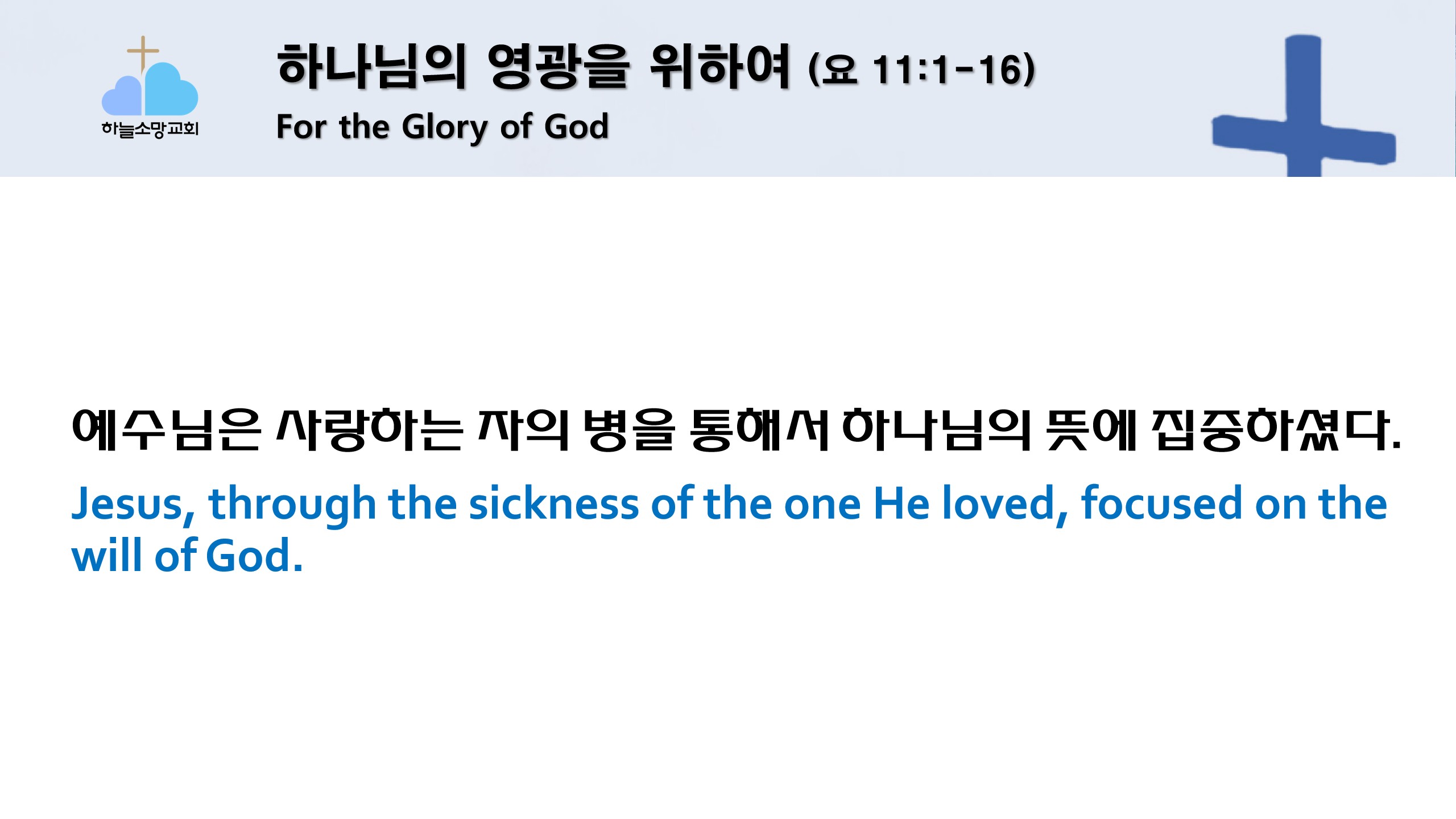 하늘소망교회

하나님의 영광을 위하여 (요 11:1-16)

For the Glory of God

예수님은 사랑하는 자의 병을 통해서 하나님의 뜻에 집중하셨다.

Jesus, through the sickness of the one He loved, focused on the will of God.